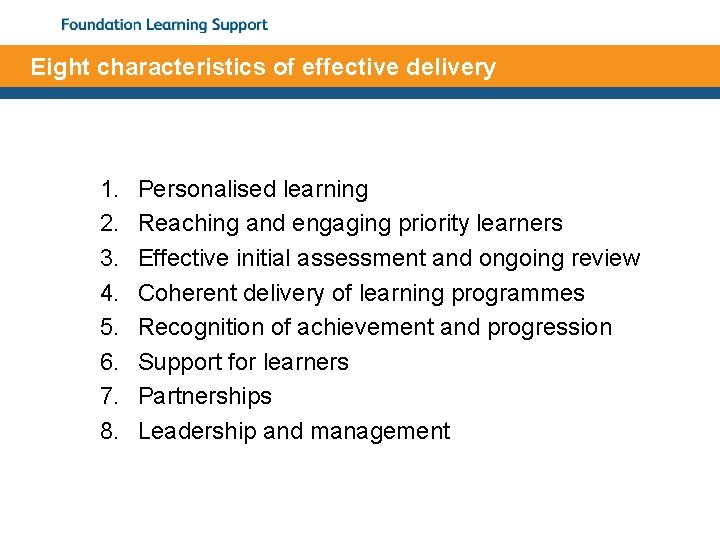 Foundation Learning Support

Eight characteristics of effective delivery

1. Personalised learning
2. Reaching and engaging priority learners
3. Effective initial assessment and ongoing review
4. Coherent delivery of learning programmes
5. Recognition of achievement and progression
6. Support for learners
7. Partnerships
8. Leadership and management